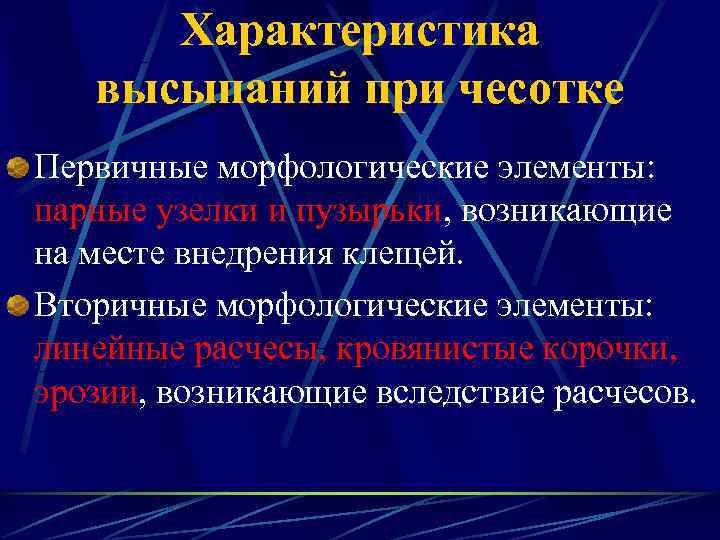 Характеристика высыпаний при чесотке

Первичные морфологические элементы: парные узелки и пузырьки, возникающие на месте внедрения клещей.

Вторичные морфологические элементы: линейные расчесы, кровянистые корочки, эрозии, возникающие вследствие расчесов.